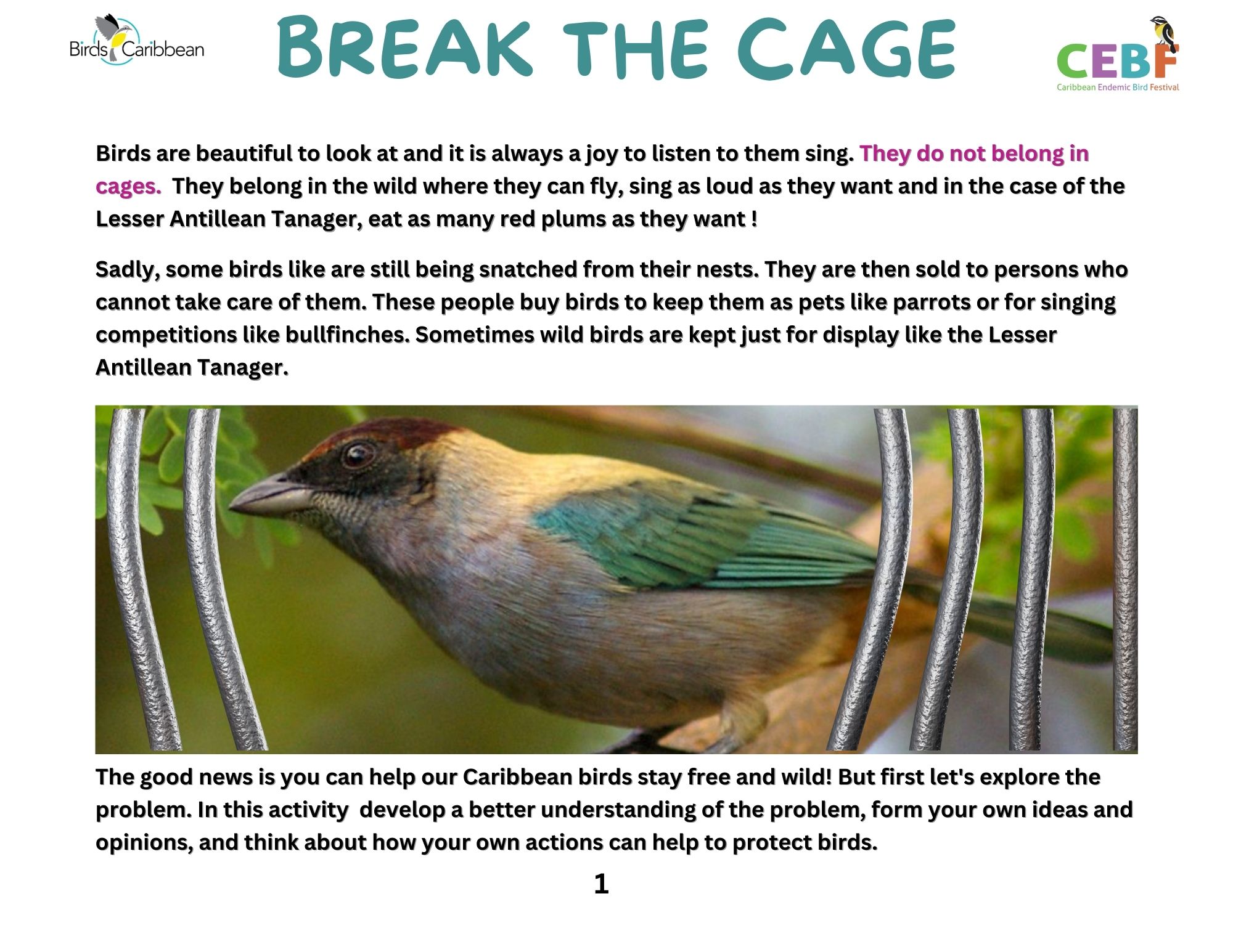 BirdsCaribbean

BREAK THE CAGE

CEBF
Caribbean Endemic Bird Festival

Birds are beautiful to look at and it is always a joy to listen to them sing. They do not belong in cages. They belong in the wild where they can fly, sing as loud as they want and in the case of the Lesser Antillean Tanager, eat as many red plums as they want !

Sadly, some birds like are still being snatched from their nests. They are then sold to persons who cannot take care of them. These people buy birds to keep them as pets like parrots or for singing competitions like bullfinches. Sometimes wild birds are kept just for display like the Lesser Antillean Tanager.

The good news is you can help our Caribbean birds stay free and wild! But first let's explore the problem. In this activity develop a better understanding of the problem, form your own ideas and opinions, and think about how your own actions can help to protect birds.

1